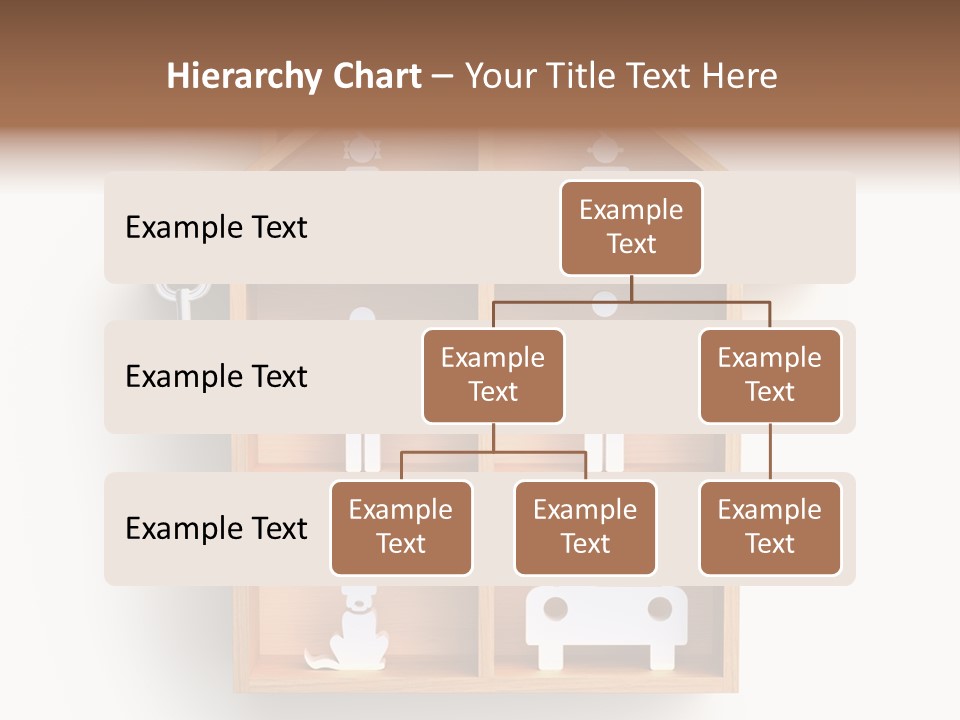 Hierarchy Chart – Your Title Text Here

Example Text

Example Text

Example Text

Example Text

Example Text

Example Text

Example Text

Example Text

Example Text